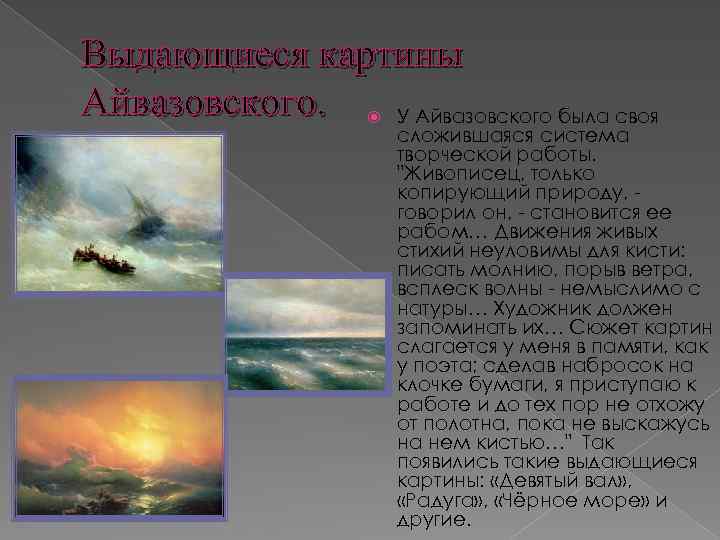 Выдающиеся картины Айвазовского.

У Айвазовского была своя сложившаяся система творческой работы. "Живописец, только копирующий природу, - говорил он, - становится ее рабом… Движения живых стихий неуловимы для кисти: писать молнию, порыв ветра, всплеск волны - немыслимо с натуры… Художник должен запоминать их… Сюжет картин слагается у меня в памяти, как у поэта; сделав набросок на клочке бумаги, я приступаю к работе и до тех пор не отхожу от полотна, пока не выскажусь на нем кистью…" Так появились такие выдающиеся картины: «Девятый вал», «Радуга», «Чёрное море» и другие.